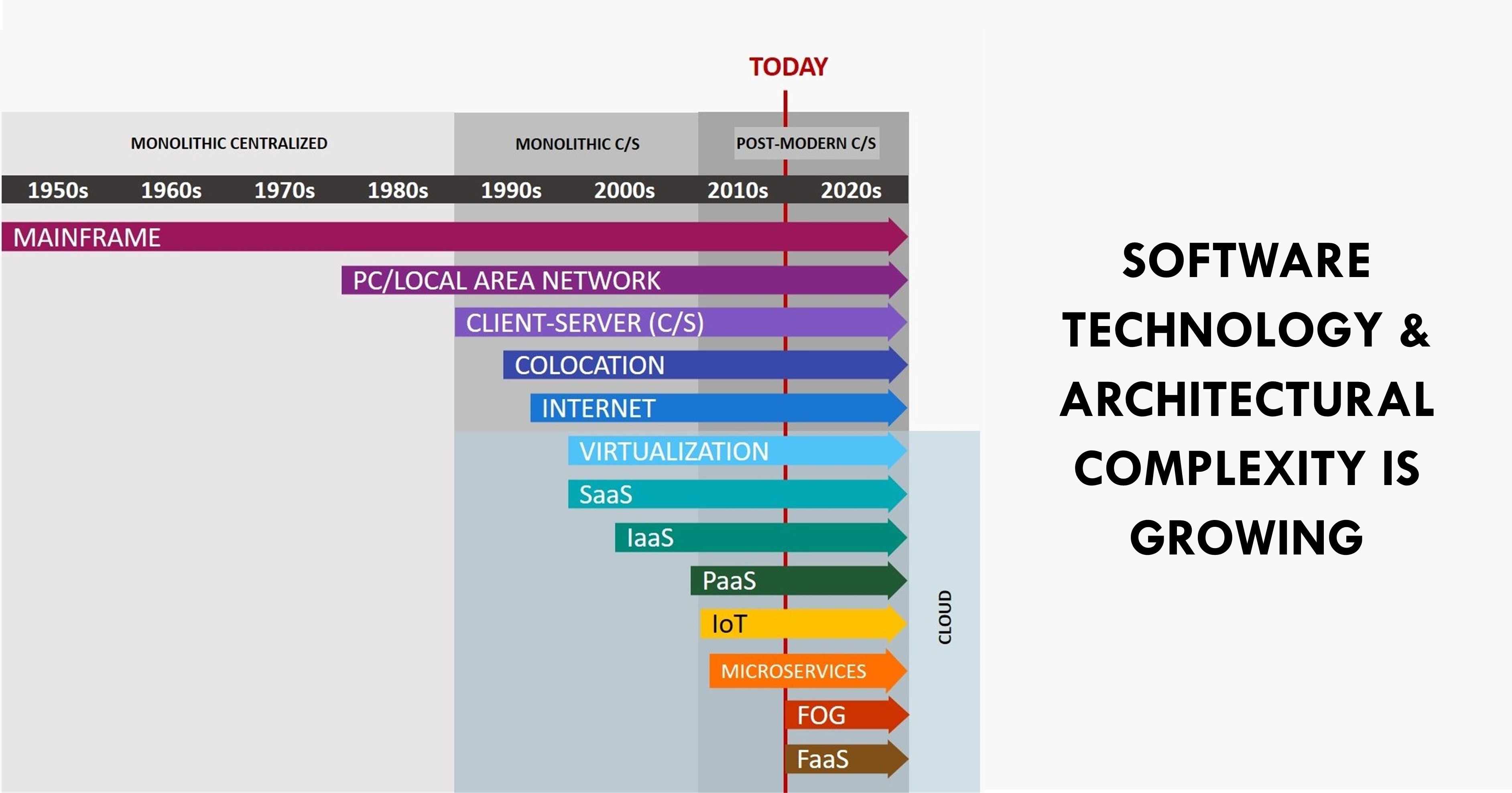 TODAY

MONOLITHIC CENTRALIZED

MONOLITHIC C/S

POST-MODERN C/S

1950s 1960s 1970s 1980s 1990s 2000s 2010s 2020s

MAINFRAME

PC/LOCAL AREA NETWORK

CLIENT-SERVER (C/S)

COLOCATION

INTERNET

VIRTUALIZATION

SaaS

IaaS

PaaS

IoT

MICROSERVICES

FOG

FaaS

CLOUD

SOFTWARE TECHNOLOGY & ARCHITECTURAL COMPLEXITY IS GROWING